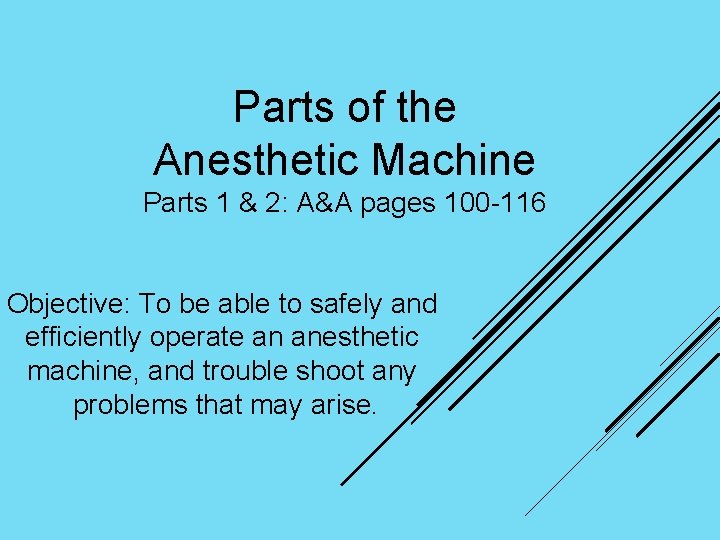 Parts of the Anesthetic Machine
Parts 1 & 2: A&A pages 100-116

Objective: To be able to safely and efficiently operate an anesthetic machine, and trouble shoot any problems that may arise.